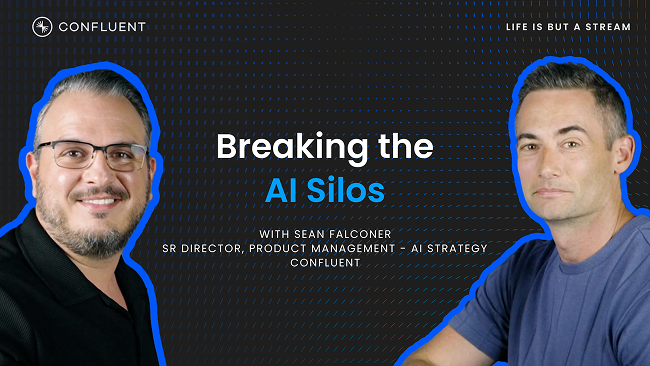 CONFLUENT

LIFE IS BUT A STREAM

Breaking the AI Silos

WITH SEAN FALCONER
SR DIRECTOR, PRODUCT MANAGEMENT - AI STRATEGY
CONFLUENT